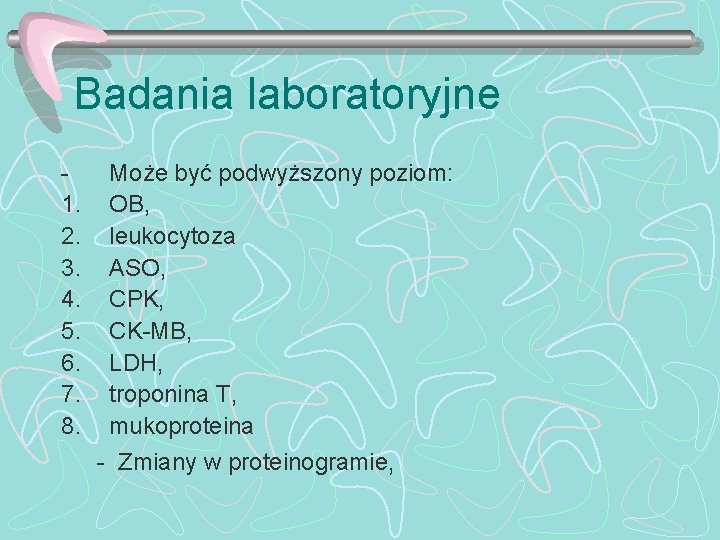 Badania laboratoryjne

- Może być podwyższony poziom:
1. OB,
2. leukocytoza
3. ASO,
4. CPK,
5. CK-MB,
6. LDH,
7. troponina T,
8. mukoproteina
- Zmiany w proteinogramie,